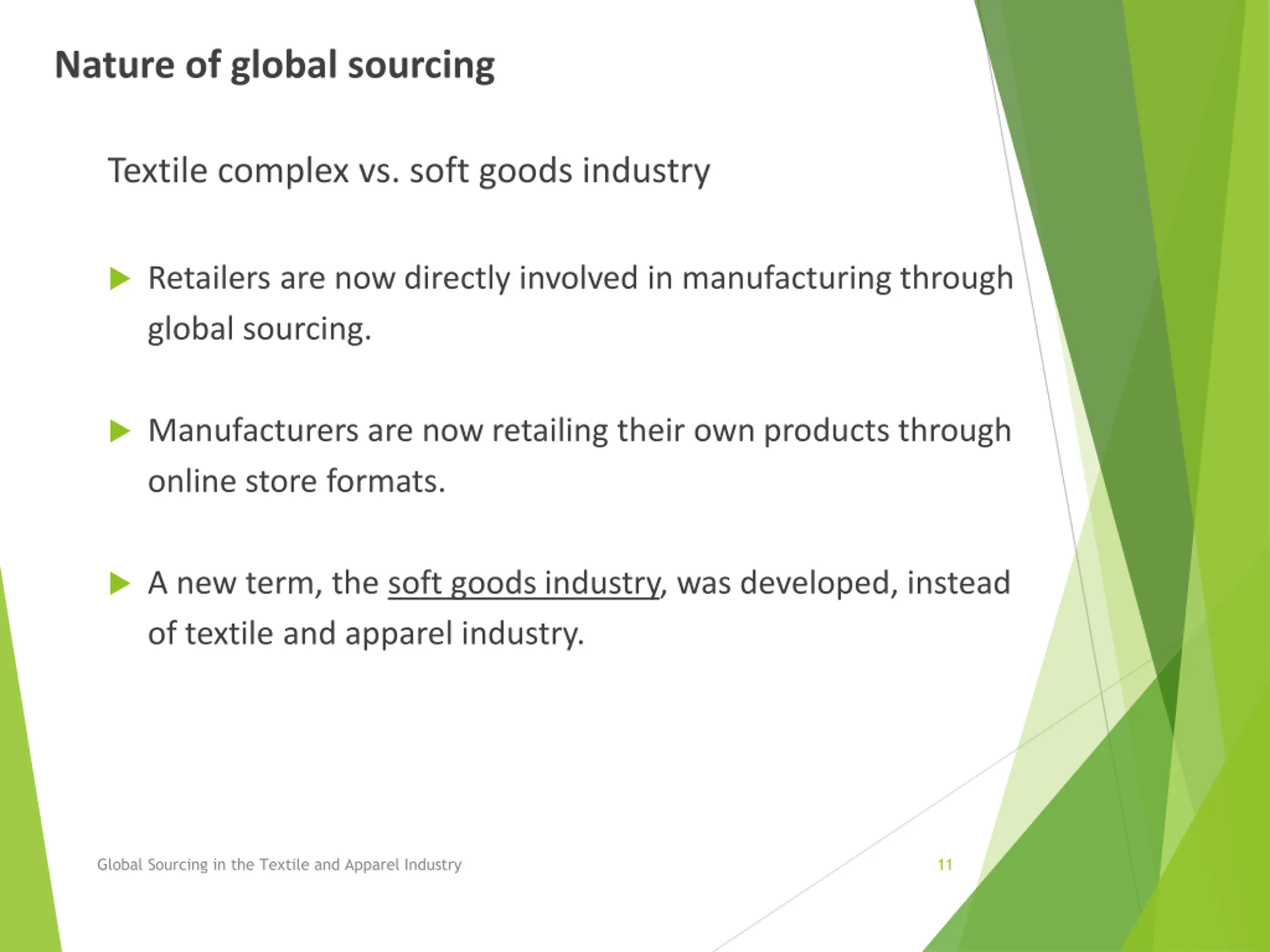 Nature of global sourcing

Textile complex vs. soft goods industry

Retailers are now directly involved in manufacturing through global sourcing.

Manufacturers are now retailing their own products through online store formats.

A new term, the soft goods industry, was developed, instead of textile and apparel industry.

Global Sourcing in the Textile and Apparel Industry

11